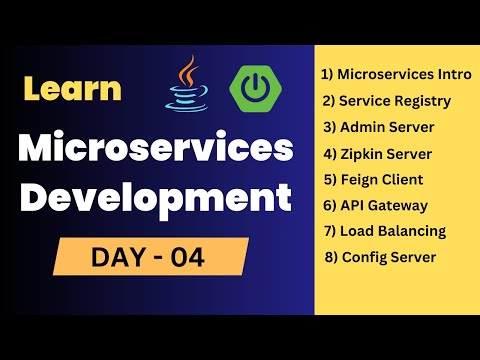 Learn

Microservices Development

DAY - 04

1) Microservices Intro
2) Service Registry
3) Admin Server
4) Zipkin Server
5) Feign Client
6) API Gateway
7) Load Balancing
8) Config Server